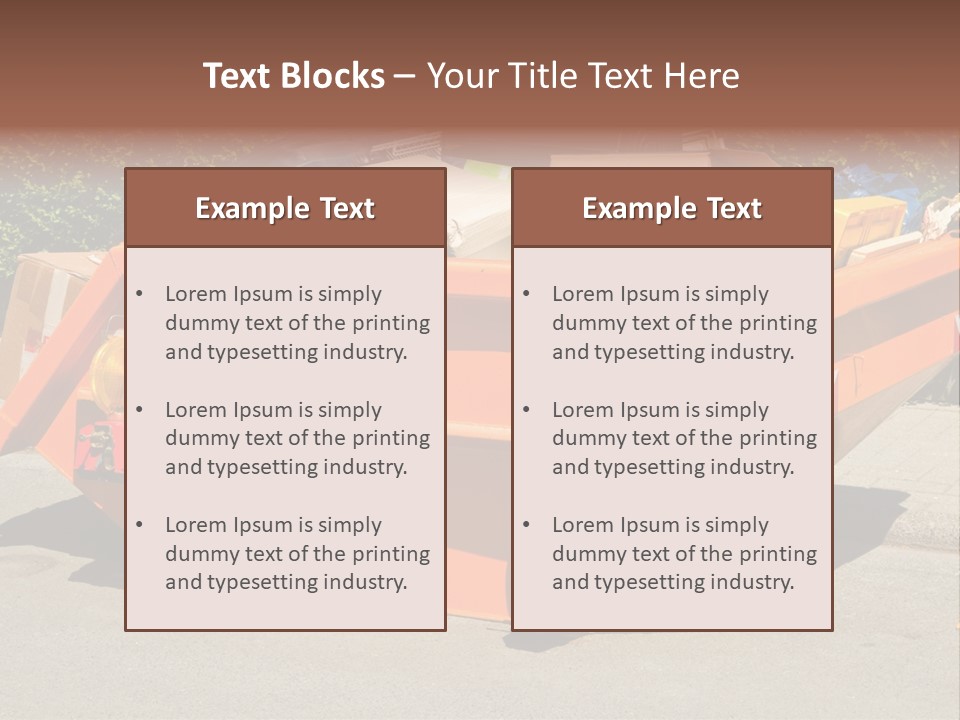 Text Blocks – Your Title Text Here

Example Text

• Lorem Ipsum is simply dummy text of the printing and typesetting industry.

• Lorem Ipsum is simply dummy text of the printing and typesetting industry.

• Lorem Ipsum is simply dummy text of the printing and typesetting industry.

Example Text

• Lorem Ipsum is simply dummy text of the printing and typesetting industry.

• Lorem Ipsum is simply dummy text of the printing and typesetting industry.

• Lorem Ipsum is simply dummy text of the printing and typesetting industry.